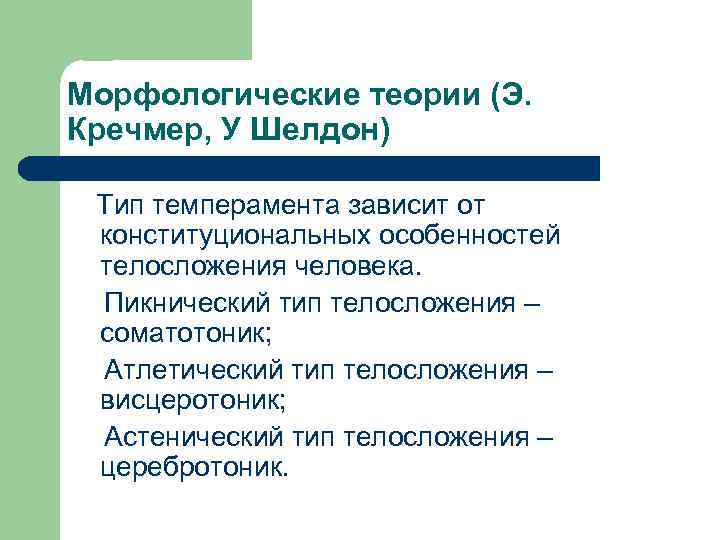 Морфологические теории (Э. Кречмер, У Шелдон)

Тип темперамента зависит от конституциональных особенностей телосложения человека.

Пикнический тип телосложения – соматотоник;

Атлетический тип телосложения – висцеротоник;

Астенический тип телосложения – церебротоник.